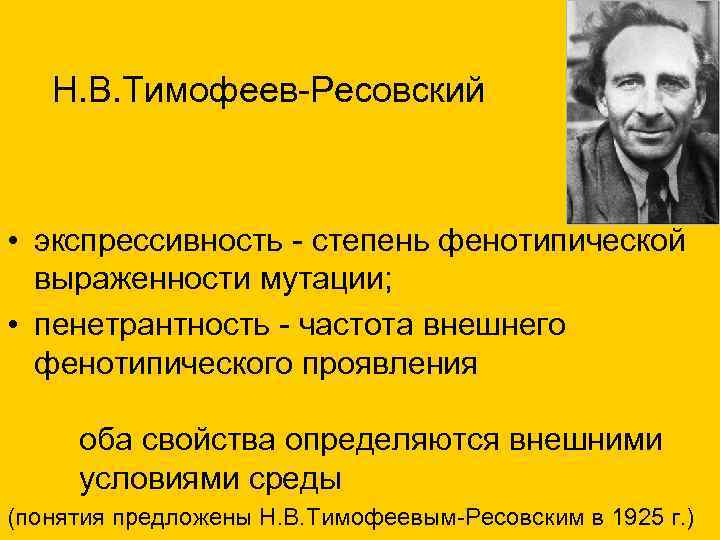 Н.В.Тимофеев-Ресовский

• экспрессивность - степень фенотипической выраженности мутации;
• пенетрантность - частота внешнего фенотипического проявления

оба свойства определяются внешними условиями среды

(понятия предложены Н.В.Тимофеевым-Ресовским в 1925 г.)